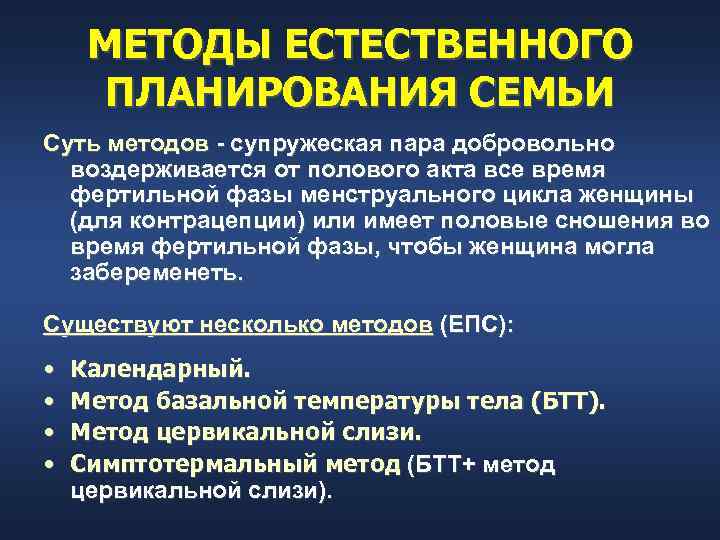 МЕТОДЫ ЕСТЕСТВЕННОГО ПЛАНИРОВАНИЯ СЕМЬИ

Суть методов - супружеская пара добровольно воздерживается от полового акта все время фертильной фазы менструального цикла женщины (для контрацепции) или имеет половые сношения во время фертильной фазы, чтобы женщина могла забеременеть.

Существуют несколько методов (ЕПС):

• Календарный.
• Метод базальной температуры тела (БТТ).
• Метод цервикальной слизи.
• Симптотермальный метод (БТТ+ метод цервикальной слизи).